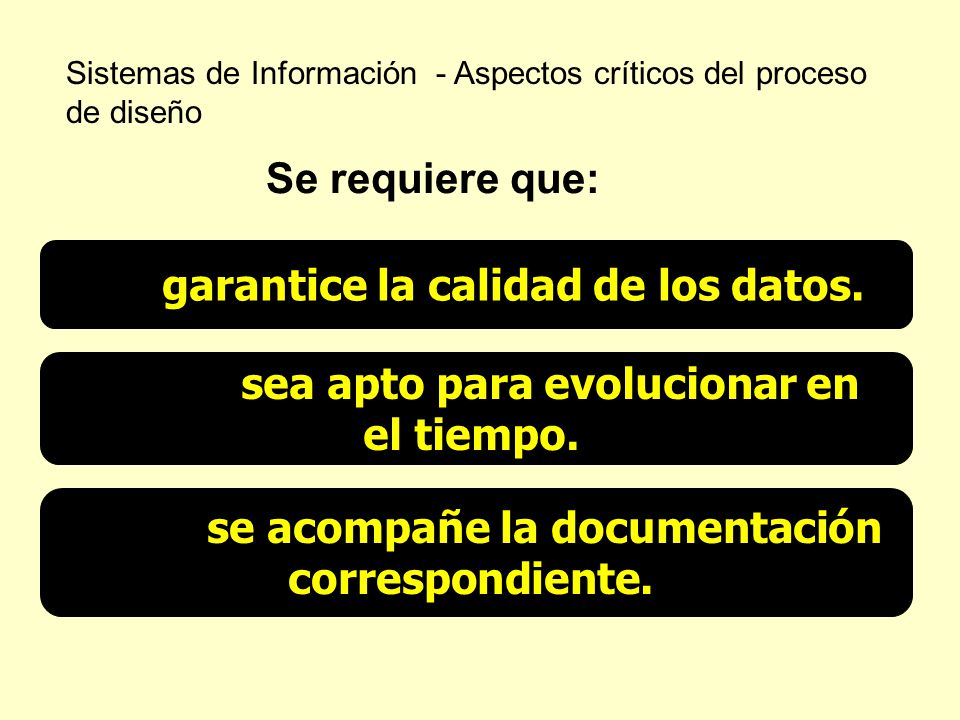 Sistemas de Información - Aspectos críticos del proceso de diseño

Se requiere que:

garantice la calidad de los datos.

sea apto para evolucionar en el tiempo.

se acompañe la documentación correspondiente.